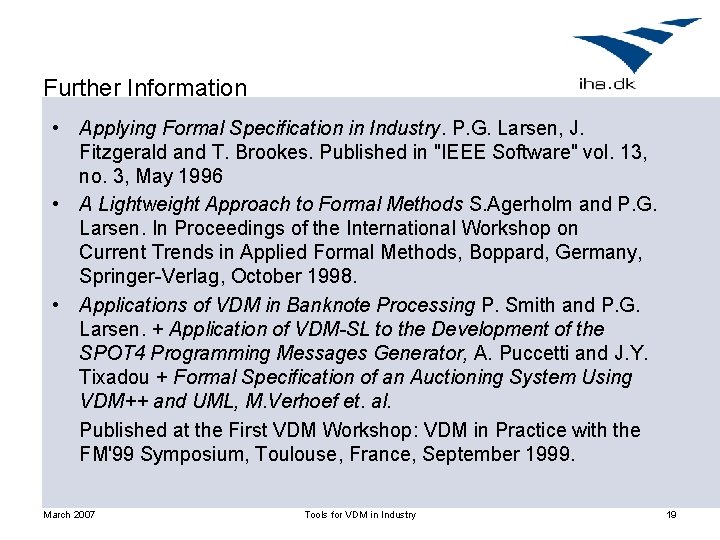 iha.dk

Further Information

• Applying Formal Specification in Industry. P.G. Larsen, J. Fitzgerald and T. Brookes. Published in "IEEE Software" vol. 13, no. 3, May 1996

• A Lightweight Approach to Formal Methods S.Agerholm and P.G. Larsen. In Proceedings of the International Workshop on Current Trends in Applied Formal Methods, Boppard, Germany, Springer-Verlag, October 1998.

• Applications of VDM in Banknote Processing P. Smith and P.G. Larsen. + Application of VDM-SL to the Development of the SPOT4 Programming Messages Generator, A. Puccetti and J.Y. Tixadou + Formal Specification of an Auctioning System Using VDM++ and UML, M.Verhoef et. al.

Published at the First VDM Workshop: VDM in Practice with the FM'99 Symposium, Toulouse, France, September 1999.

March 2007 Tools for VDM in Industry 19